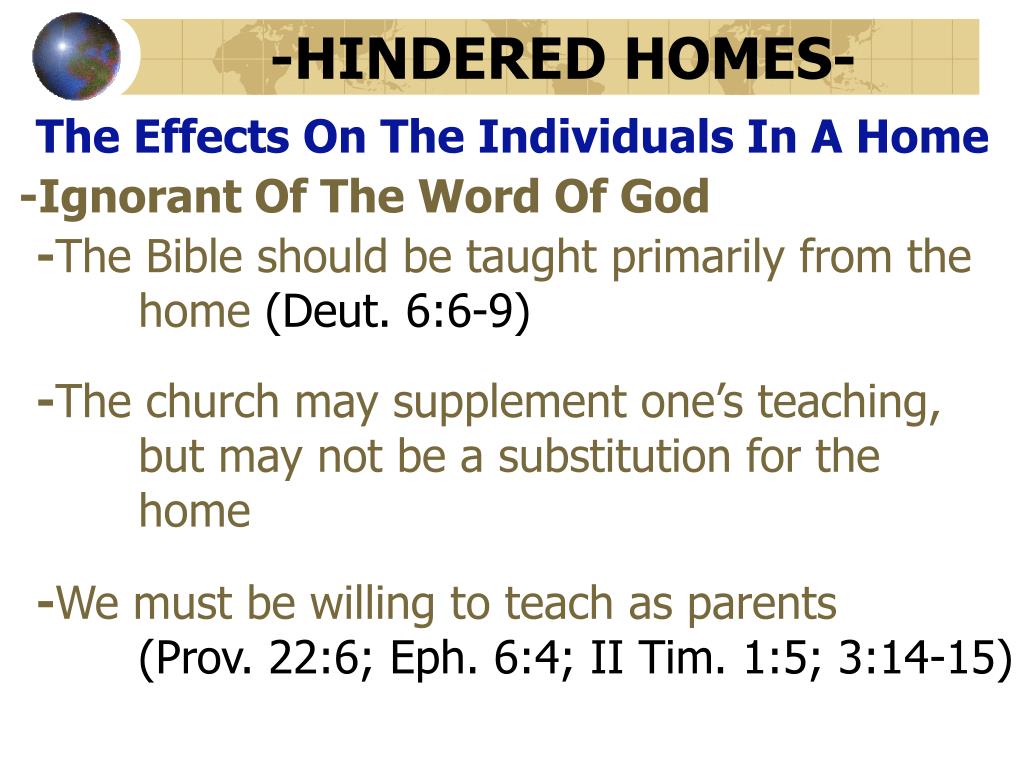 -HINDERED HOMES-

The Effects On The Individuals In A Home

-Ignorant Of The Word Of God

-The Bible should be taught primarily from the home (Deut. 6:6-9)

-The church may supplement one's teaching, but may not be a substitution for the home

-We must be willing to teach as parents (Prov. 22:6; Eph. 6:4; II Tim. 1:5; 3:14-15)